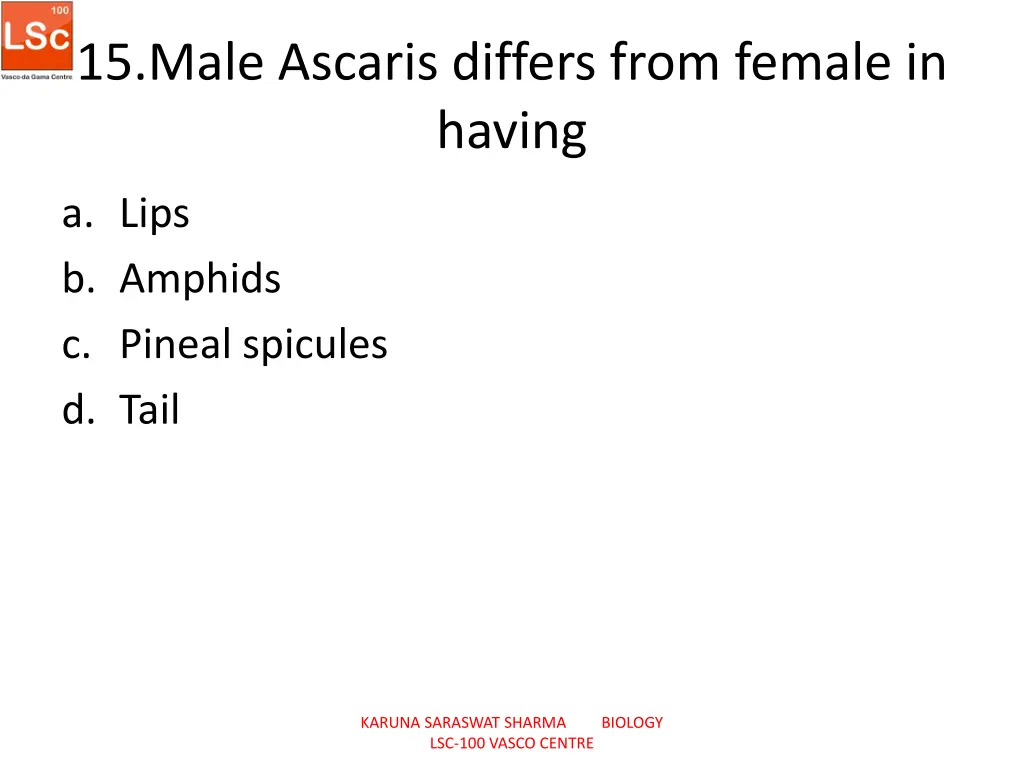 100
LSc
Vasco-da Gama Centre

15.Male Ascaris differs from female in having

a. Lips
b. Amphids
c. Pineal spicules
d. Tail

KARUNA SARASWAT SHARMA BIOLOGY
LSC-100 VASCO CENTRE